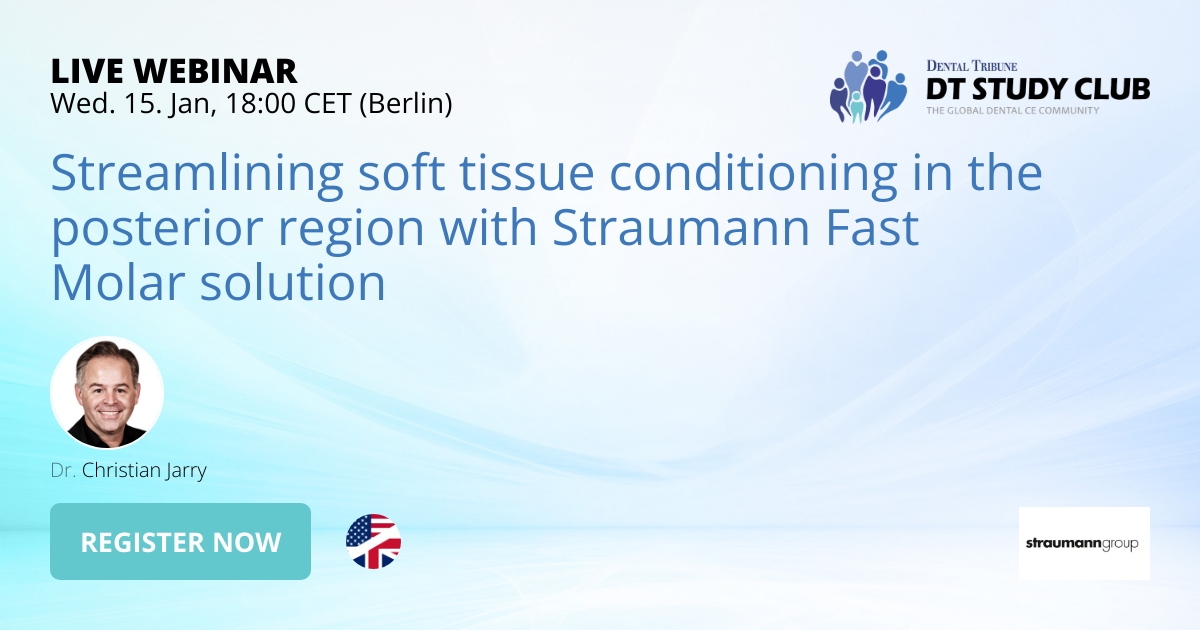 LIVE WEBINAR
Wed. 15. Jan, 18:00 CET (Berlin)

DENTAL TRIBUNE
DT STUDY CLUB
THE GLOBAL DENTAL CE COMMUNITY

Streamlining soft tissue conditioning in the posterior region with Straumann Fast Molar solution

Dr. Christian Jarry

REGISTER NOW

straumanngroup